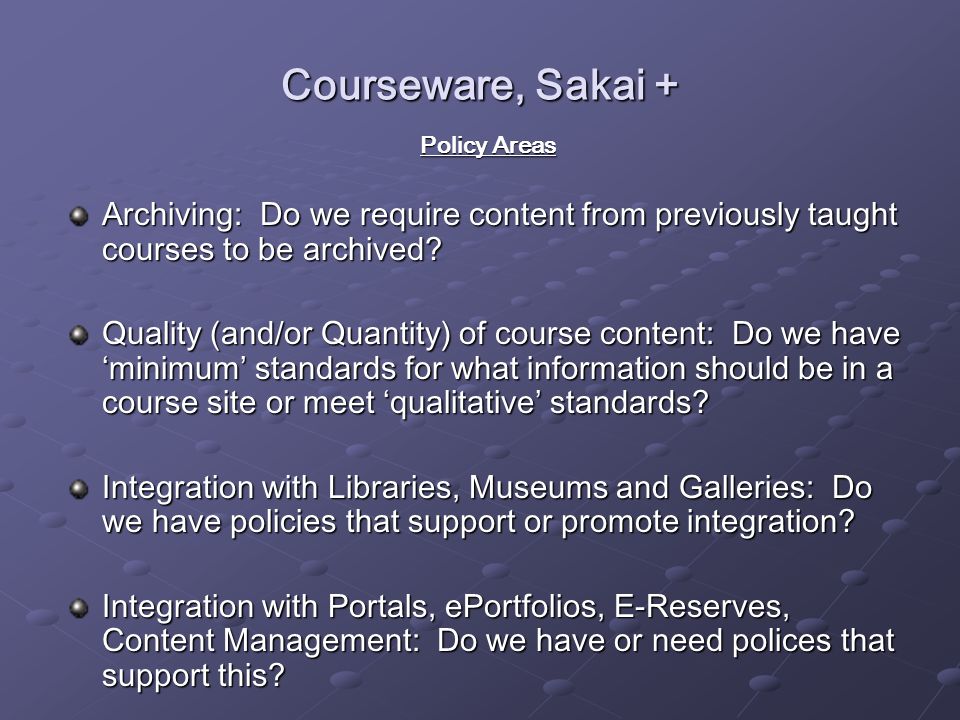 Courseware, Sakai +

Policy Areas

Archiving: Do we require content from previously taught courses to be archived?

Quality (and/or Quantity) of course content: Do we have ‘minimum’ standards for what information should be in a course site or meet ‘qualitative’ standards?

Integration with Libraries, Museums and Galleries: Do we have policies that support or promote integration?

Integration with Portals, ePortfolios, E-Reserves, Content Management: Do we have or need polices that support this?